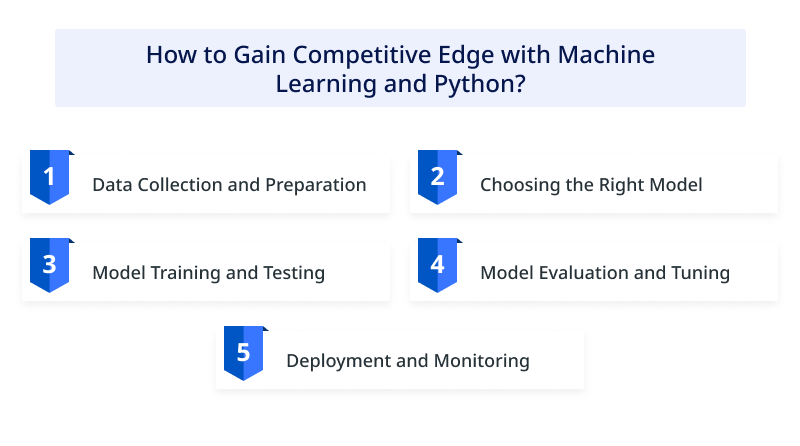 How to Gain Competitive Edge with Machine Learning and Python?

1 Data Collection and Preparation

2 Choosing the Right Model

3 Model Training and Testing

4 Model Evaluation and Tuning

5 Deployment and Monitoring